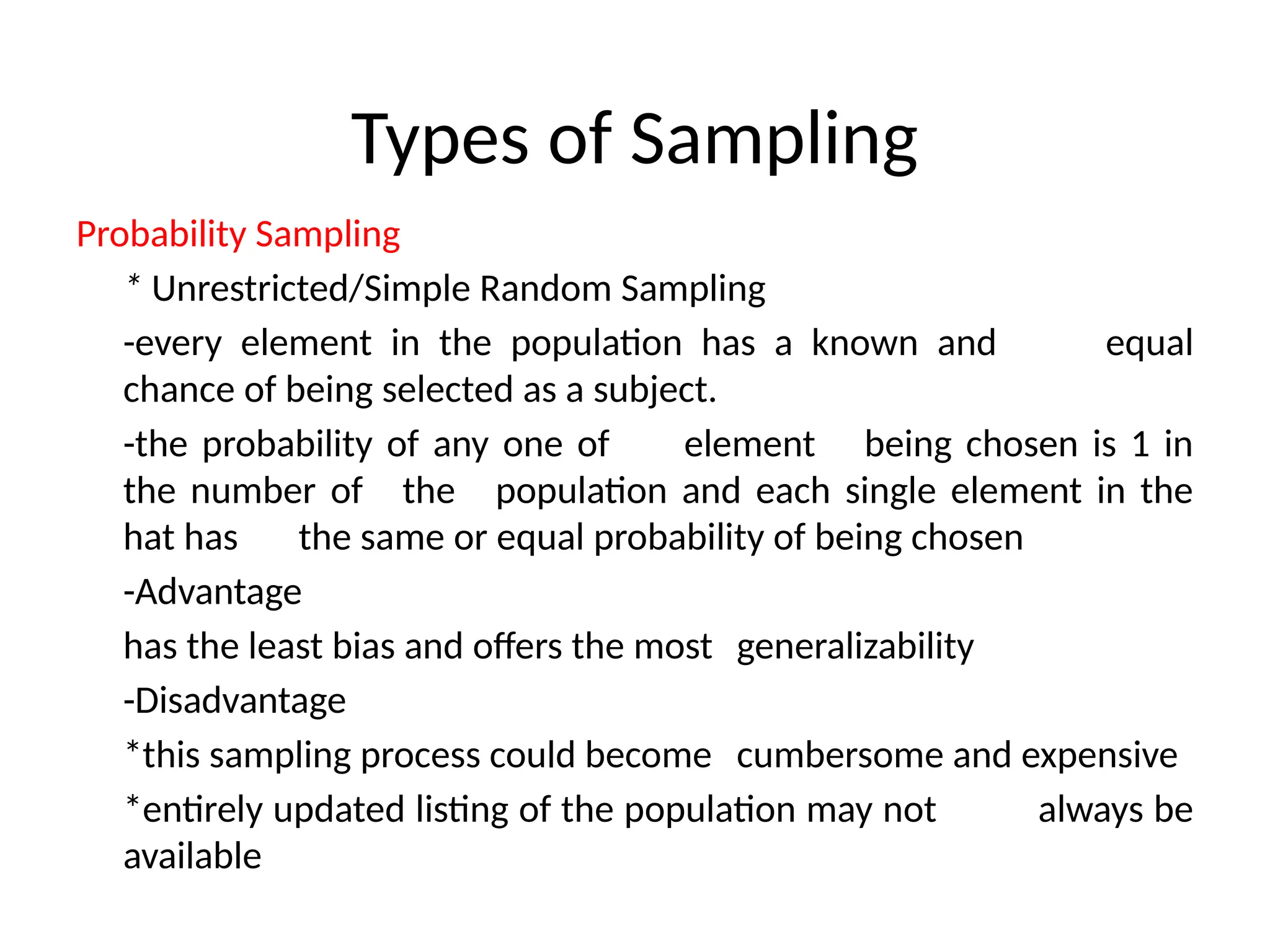 Types of Sampling

Probability Sampling

* Unrestricted/Simple Random Sampling

-every element in the population has a known and equal chance of being selected as a subject.

-the probability of any one of element being chosen is 1 in the number of the population and each single element in the hat has the same or equal probability of being chosen

-Advantage

has the least bias and offers the most generalizability

-Disadvantage

*this sampling process could become cumbersome and expensive

*entirely updated listing of the population may not always be available